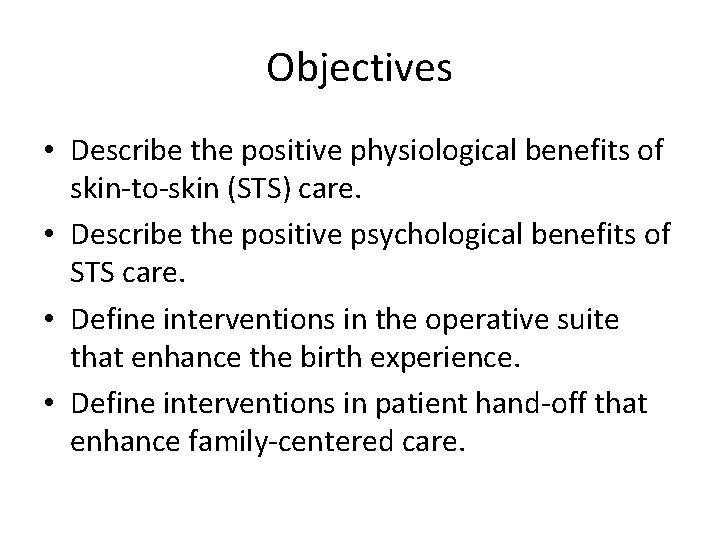 Objectives

• Describe the positive physiological benefits of skin-to-skin (STS) care.
• Describe the positive psychological benefits of STS care.
• Define interventions in the operative suite that enhance the birth experience.
• Define interventions in patient hand-off that enhance family-centered care.